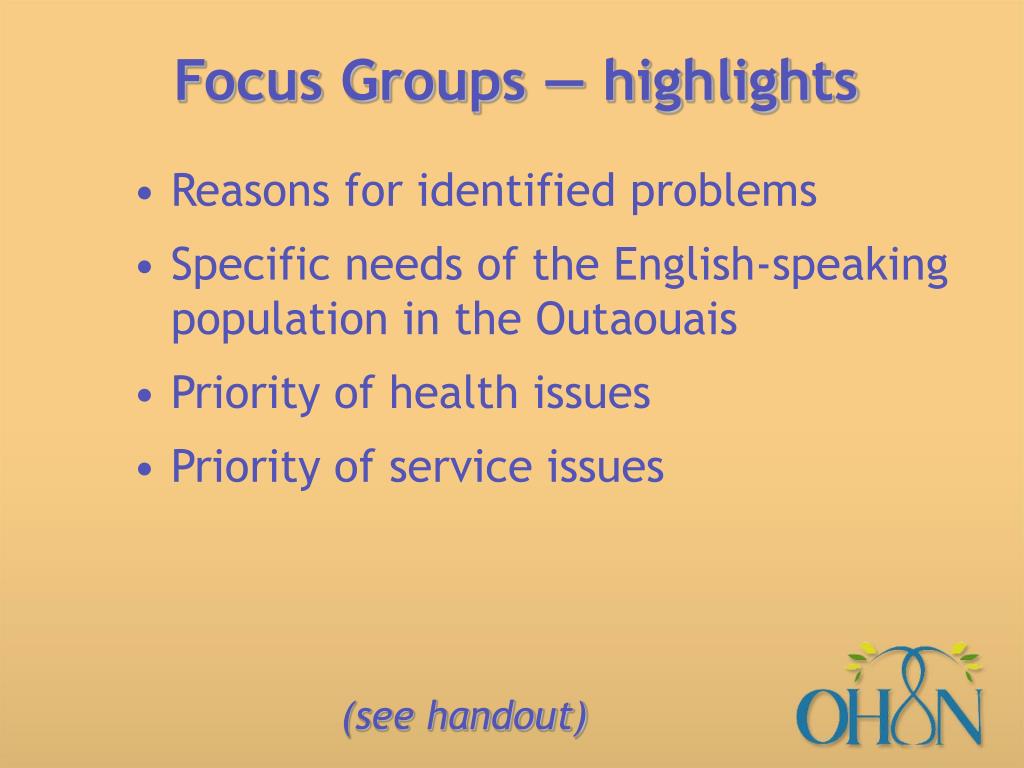 Focus Groups — highlights

• Reasons for identified problems
• Specific needs of the English-speaking population in the Outaouais
• Priority of health issues
• Priority of service issues

(see handout)

OHSN